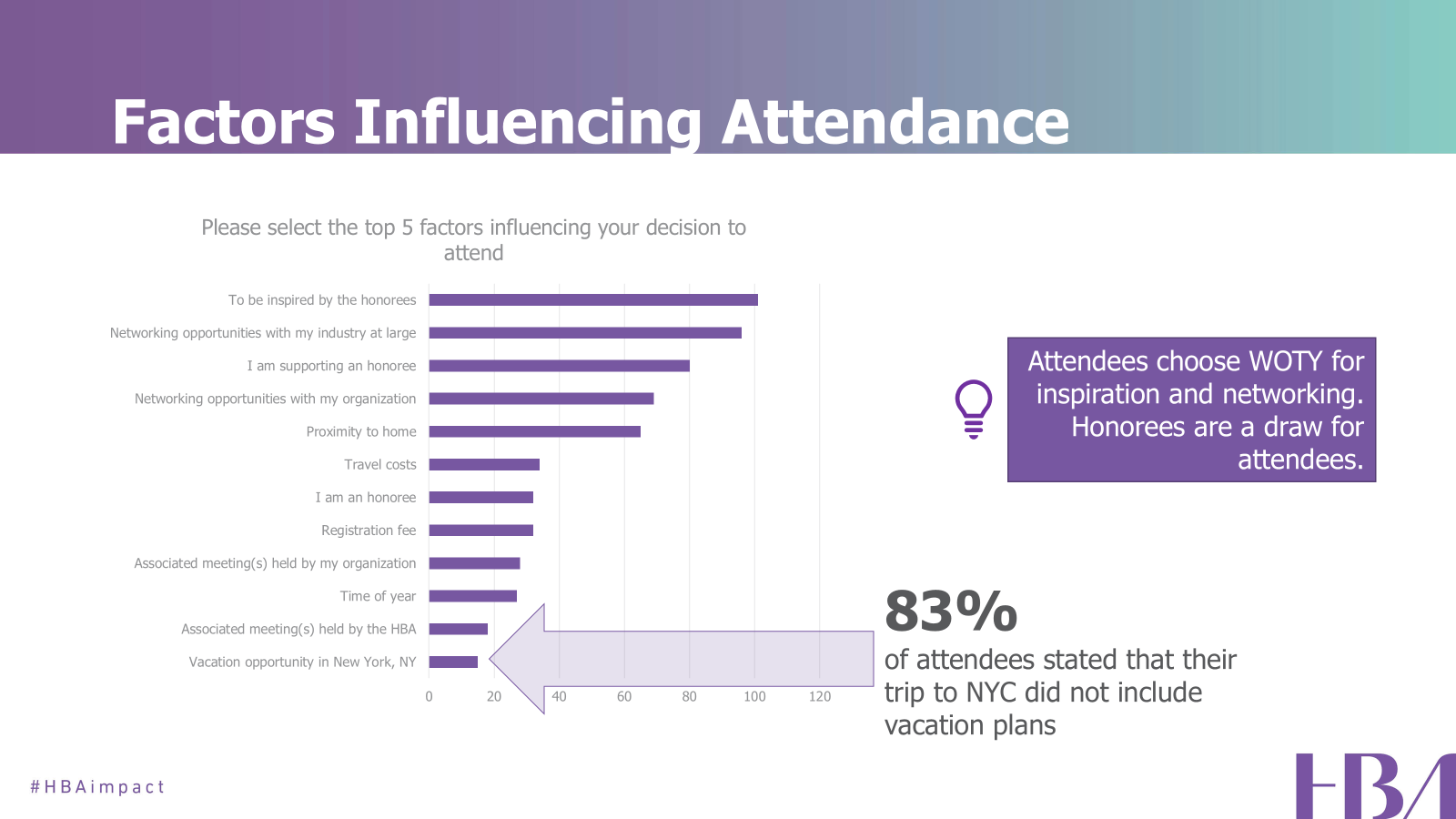 Factors Influencing Attendance

Please select the top 5 factors influencing your decision to attend

To be inspired by the honorees
Networking opportunities with my industry at large
I am supporting an honoree
Networking opportunities with my organization
Proximity to home
Travel costs
I am an honoree
Registration fee
Associated meeting(s) held by my organization
Time of year
Associated meeting(s) held by the HBA
Vacation opportunity in New York, NY

0 20 40 60 80 100 120

Attendees choose WOTY for inspiration and networking. Honorees are a draw for attendees.

83%
of attendees stated that their trip to NYC did not include vacation plans

#HBAimpact

HBA